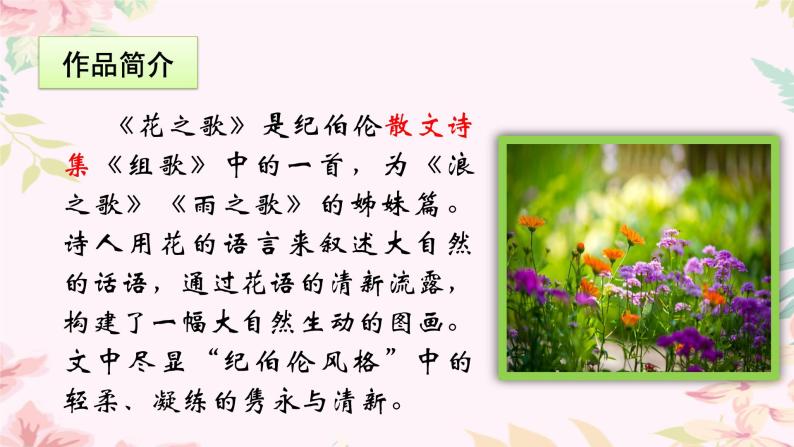 作品简介

《花之歌》是纪伯伦散文诗集《组歌》中的一首，为《浪之歌》《雨之歌》的姊妹篇。诗人用花的语言来叙述大自然的话语，通过花语的清新流露，构建了一幅大自然生动的图画。文中尽显“纪伯伦风格”中的轻柔、凝练的隽永与清新。